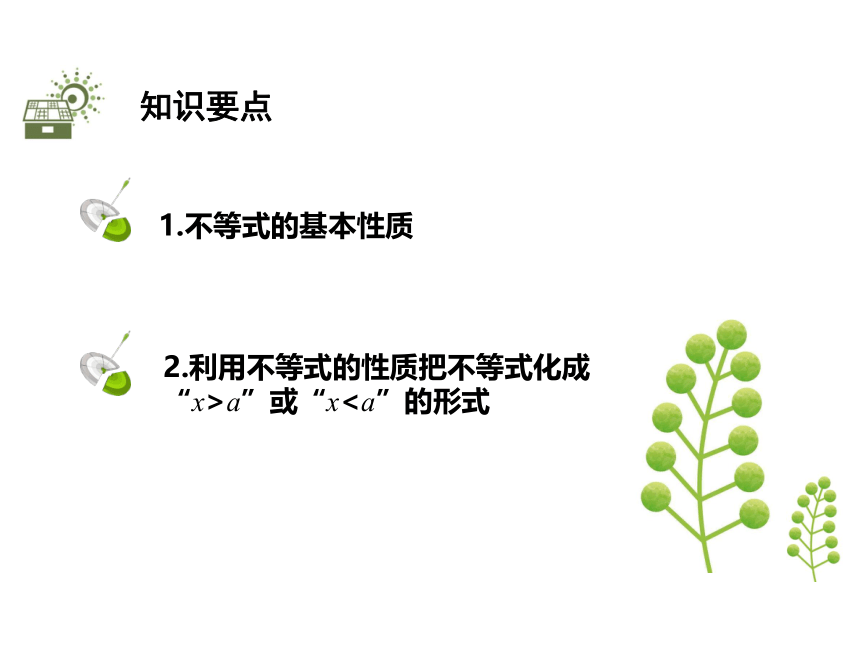 知识要点

1.不等式的基本性质

2.利用不等式的性质把不等式化成“$x>a$”或“$x<a$”的形式